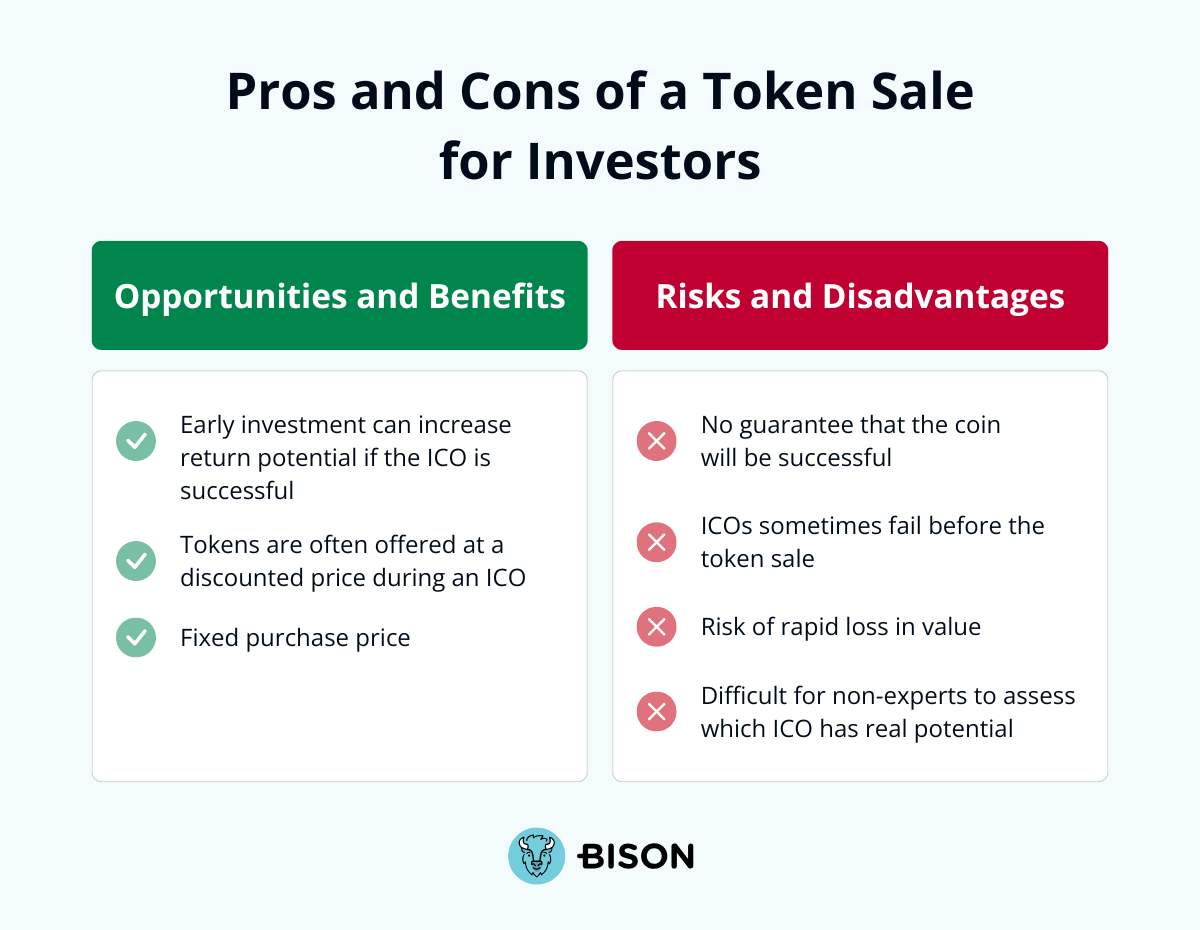 Pros and Cons of a Token Sale for Investors

Opportunities and Benefits

Early investment can increase return potential if the ICO is successful

Tokens are often offered at a discounted price during an ICO

Fixed purchase price

Risks and Disadvantages

No guarantee that the coin will be successful

ICOs sometimes fail before the token sale

Risk of rapid loss in value

Difficult for non-experts to assess which ICO has real potential

BISON